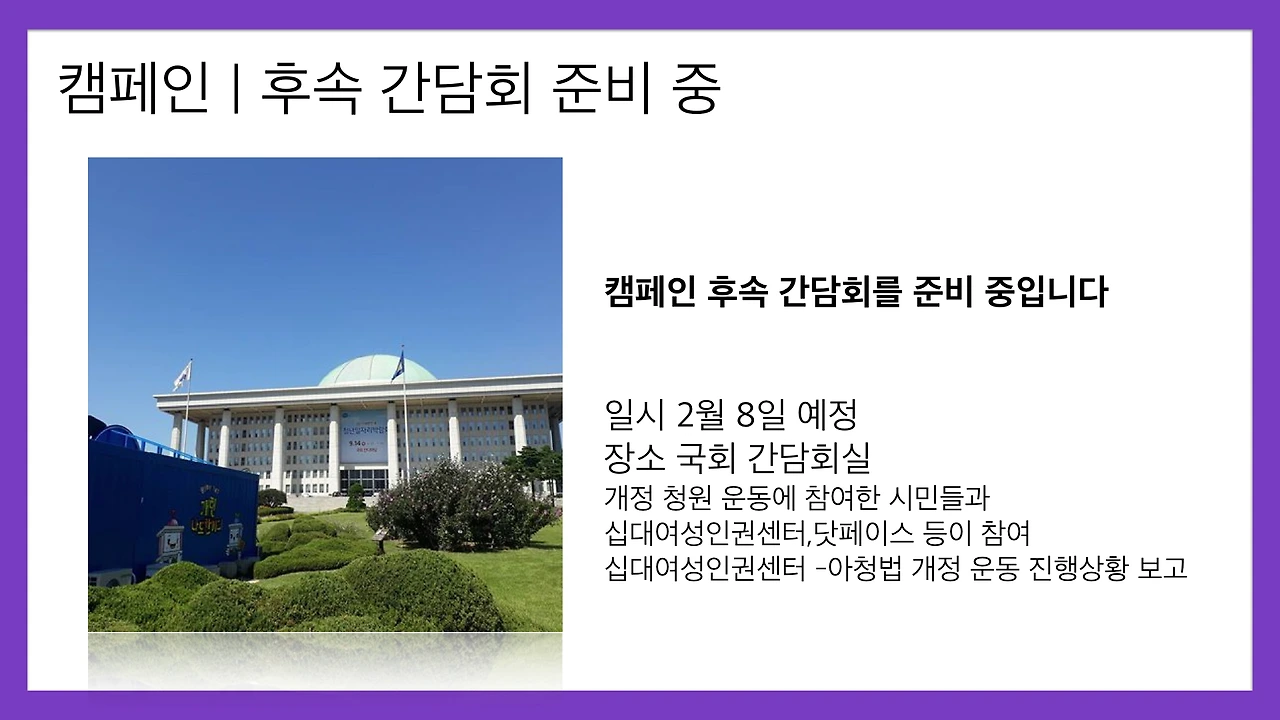 캠페인 | 후속 간담회 준비 중

캠페인 후속 간담회를 준비 중입니다

일시 2월 8일 예정
장소 국회 간담회실
개정 청원 운동에 참여한 시민들과
십대여성인권센터,닷페이스 등이 참여
십대여성인권센터 -아청법 개정 운동 진행상황 보고